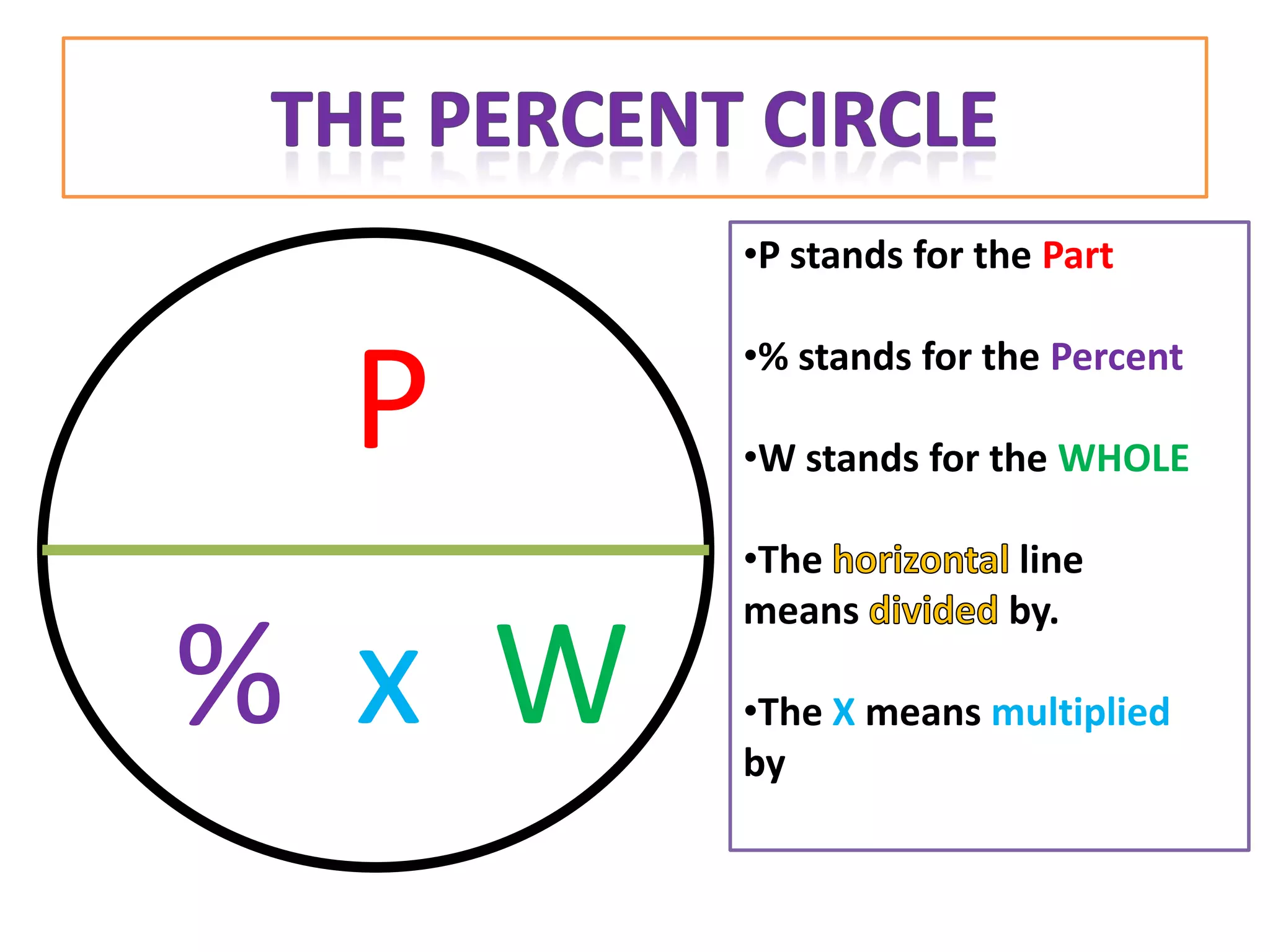 THE PERCENT CIRCLE

P

% x W

•P stands for the Part

•% stands for the Percent

•W stands for the WHOLE

•The horizontal line means divided by.

•The X means multiplied by